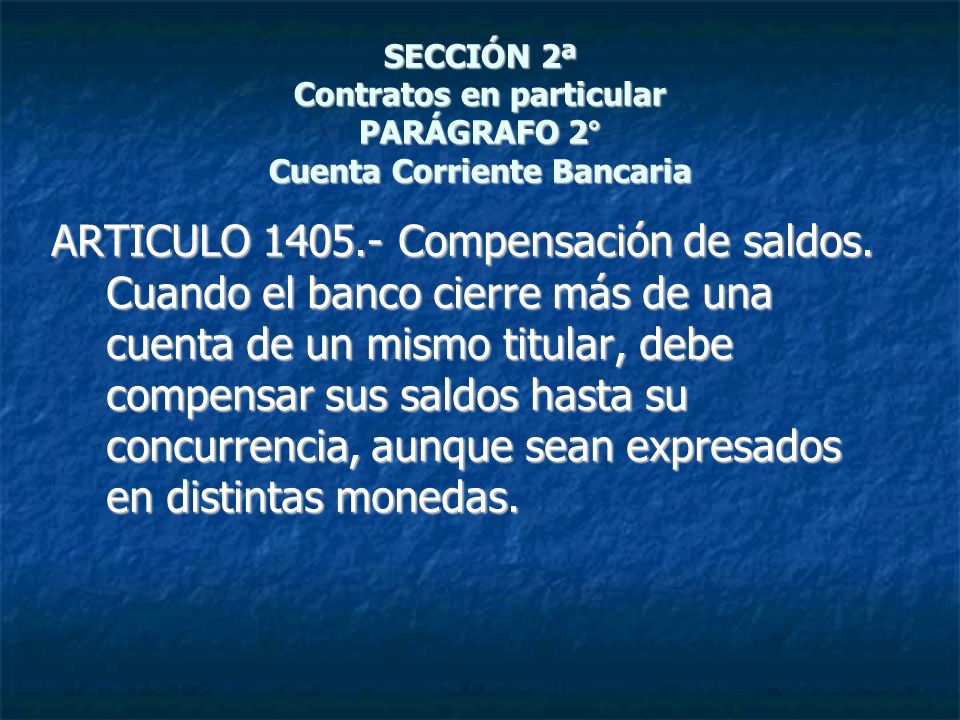 SECCIÓN 2ª
Contratos en particular
PARÁGRAFO 2°
Cuenta Corriente Bancaria

ARTICULO 1405.- Compensación de saldos. Cuando el banco cierre más de una cuenta de un mismo titular, debe compensar sus saldos hasta su concurrencia, aunque sean expresados en distintas monedas.